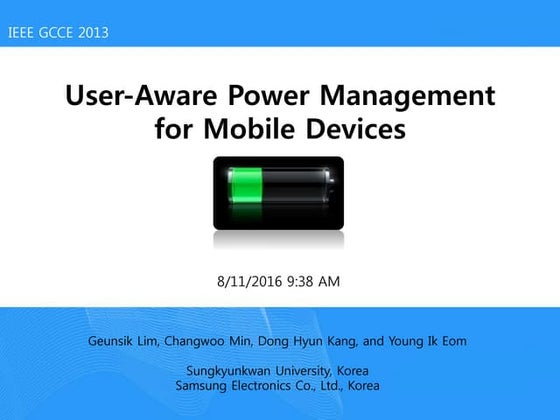 IEEE GCCE 2013

User-Aware Power Management for Mobile Devices

8/11/2016 9:38 AM

Geunsik Lim, Changwoo Min, Dong Hyun Kang, and Young Ik Eom

Sungkyunkwan University, Korea
Samsung Electronics Co., Ltd., Korea